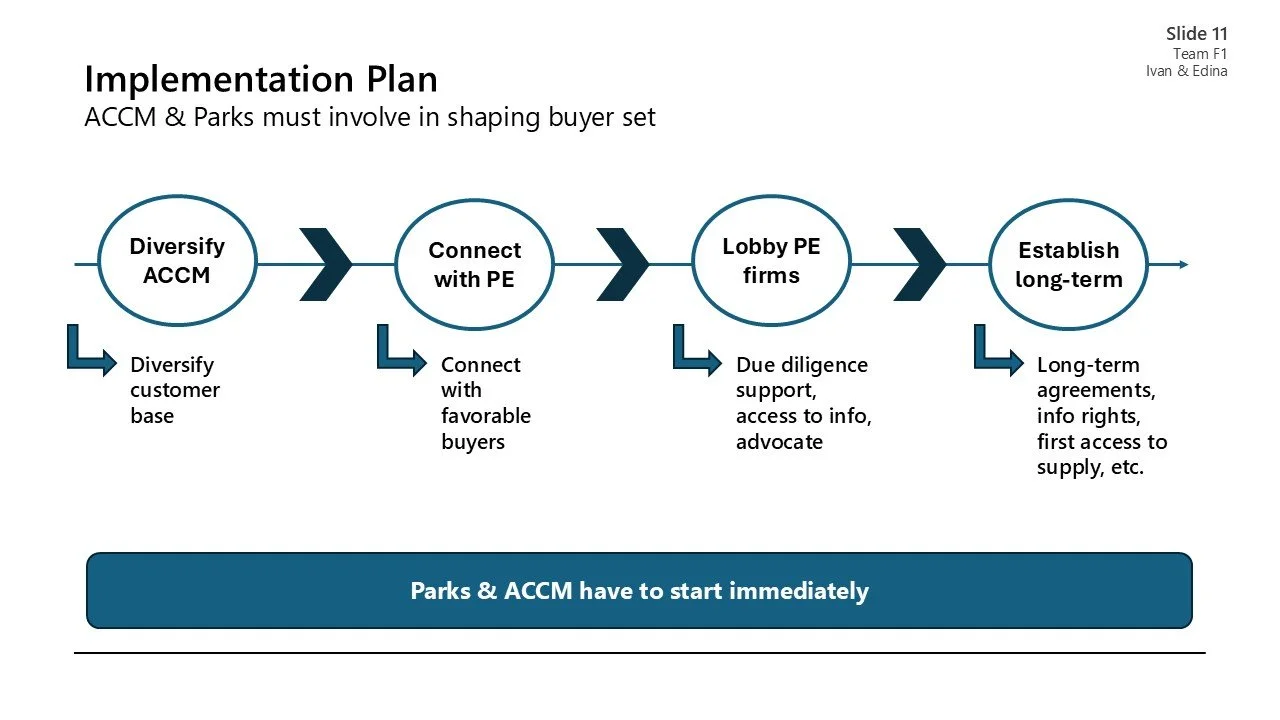 Slide 11
Team F1
Ivan & Edina

Implementation Plan
ACCM & Parks must involve in shaping buyer set

Diversify ACCM

Connect with PE

Lobby PE firms

Establish long-term

Diversify customer base

Connect with favorable buyers

Due diligence support, access to info, advocate

Long-term agreements, info rights, first access to supply, etc.

Parks & ACCM have to start immediately